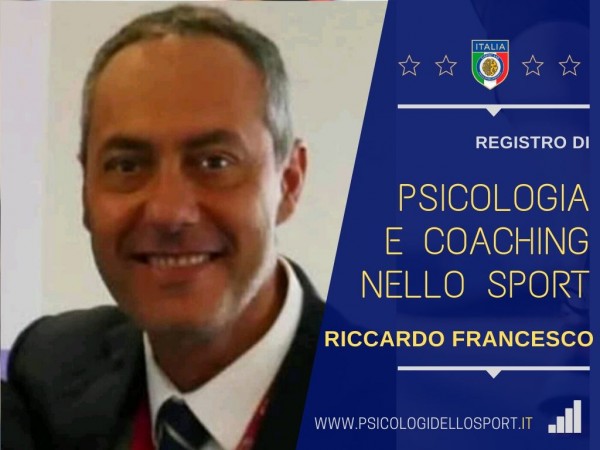 ITALIA

REGISTRO DI

PSICOLOGIA E COACHING NELLO SPORT

RICCARDO FRANCESCO

WWW.PSICOLOGIDELLOSPORT.IT